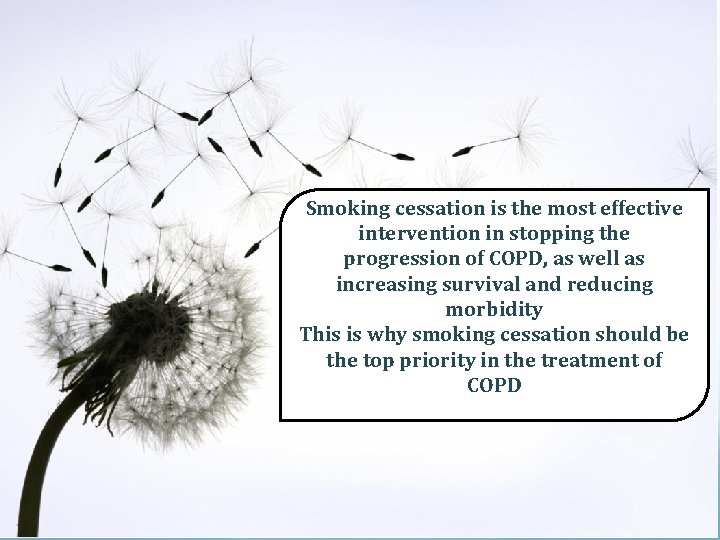 Smoking cessation is the most effective intervention in stopping the progression of COPD, as well as increasing survival and reducing morbidity
This is why smoking cessation should be the top priority in the treatment of COPD